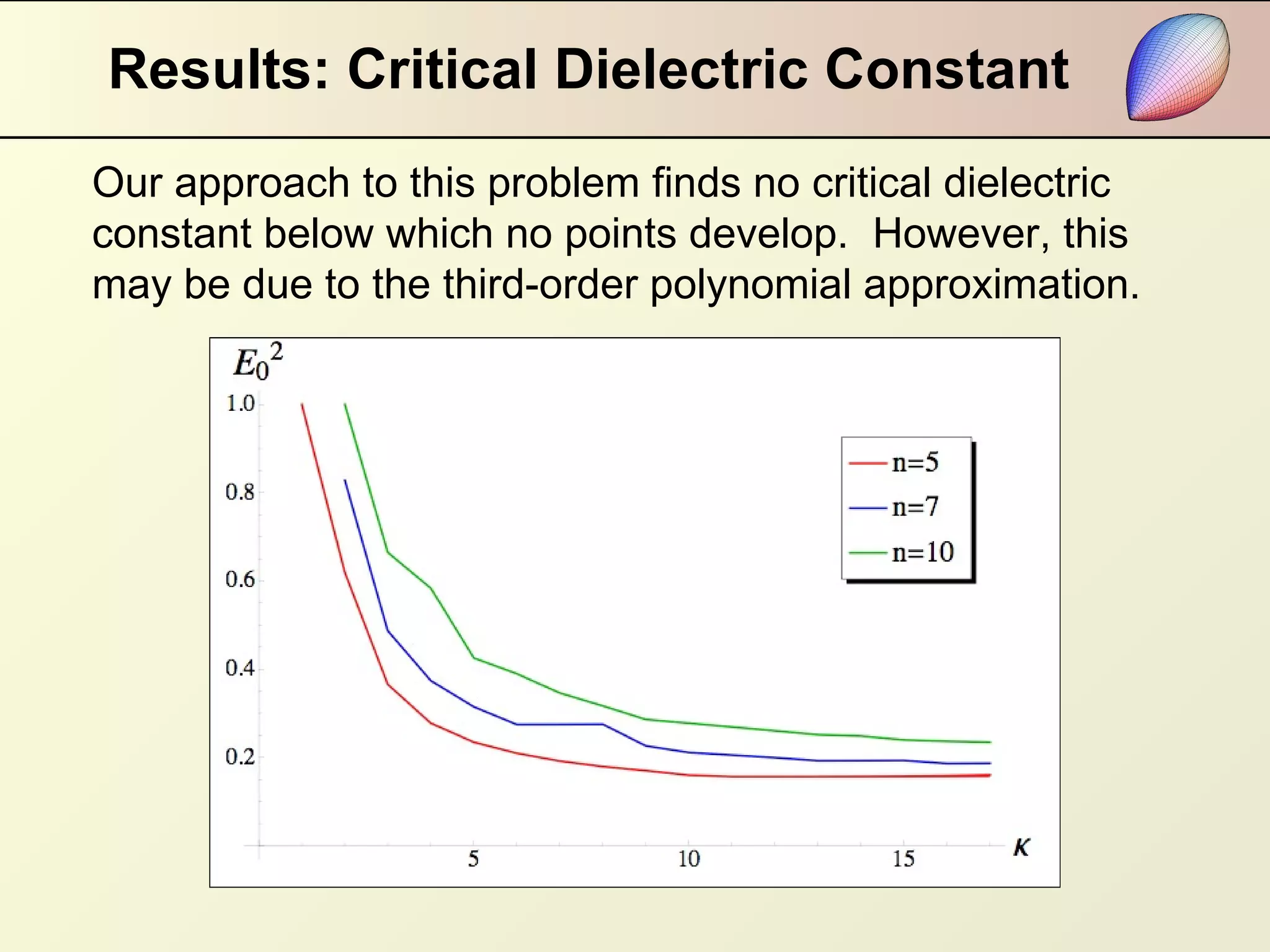 Results: Critical Dielectric Constant

Our approach to this problem finds no critical dielectric constant below which no points develop.  However, this may be due to the third-order polynomial approximation.

$E_0^2$

1.0
0.8
0.6
0.4
0.2

n=5
n=7
n=10

5
10
15
$\kappa$